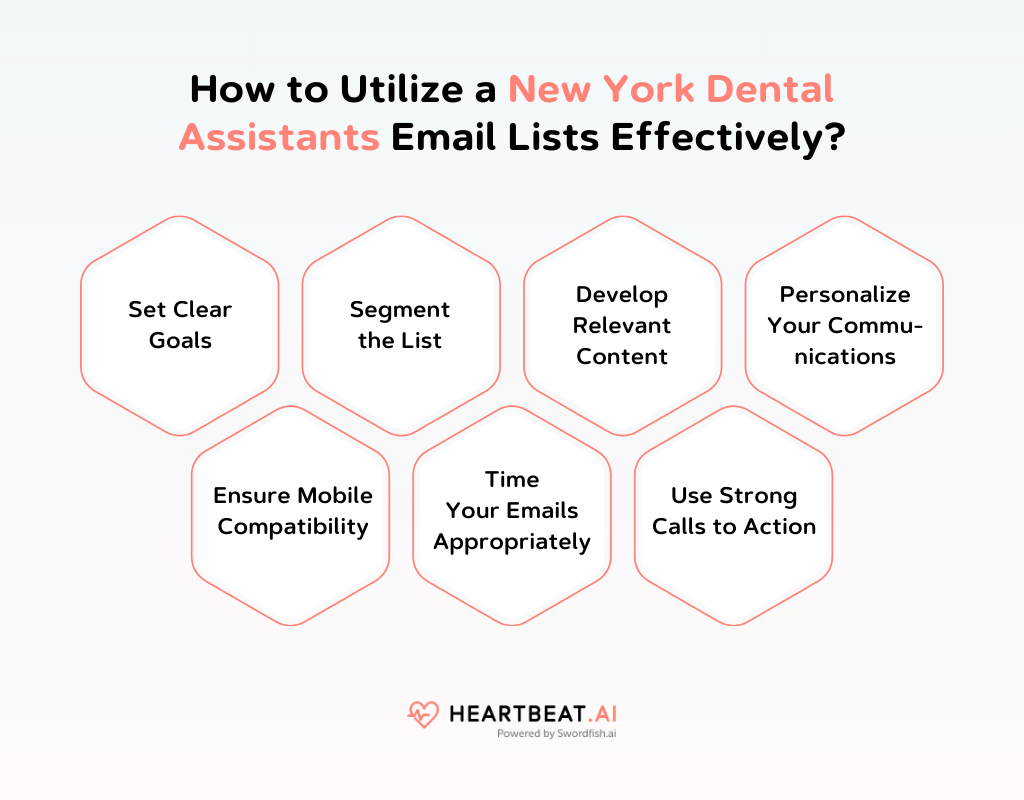 How to Utilize a New York Dental Assistants Email Lists Effectively?

Set Clear Goals

Segment the List

Develop Relevant Content

Personalize Your Communications

Ensure Mobile Compatibility

Time Your Emails Appropriately

Use Strong Calls to Action

HEARTBEAT.AI
Powered by Swordfish.ai